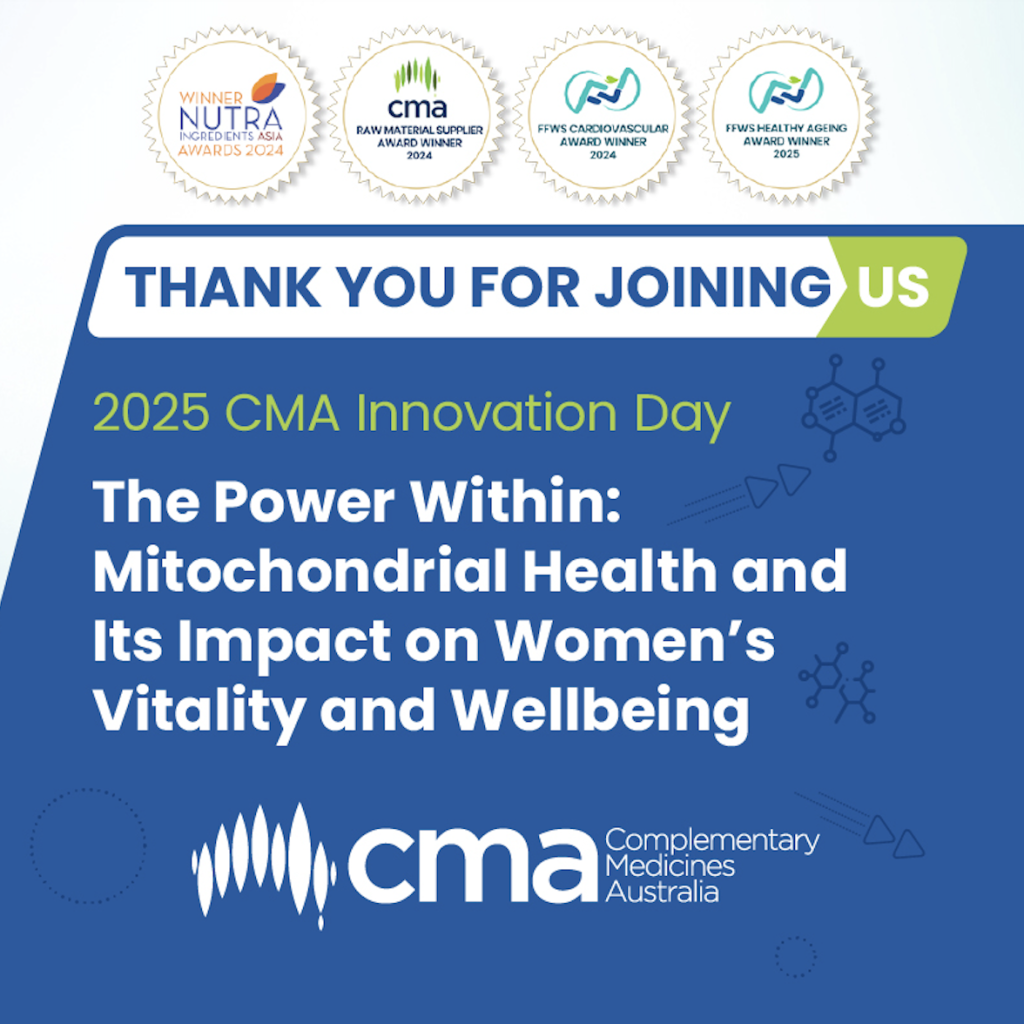 WINNER NUTRA INGREDIENTS ASIA AWARDS 2024

cma RAW MATERIAL SUPPLIER AWARD WINNER 2024

FFWS CARDIOVASCULAR AWARD WINNER 2024

FFWS HEALTHY AGEING AWARD WINNER 2025

THANK YOU FOR JOINING US

2025 CMA Innovation Day

The Power Within: Mitochondrial Health and Its Impact on Women's Vitality and Wellbeing

cma Complementary Medicines Australia